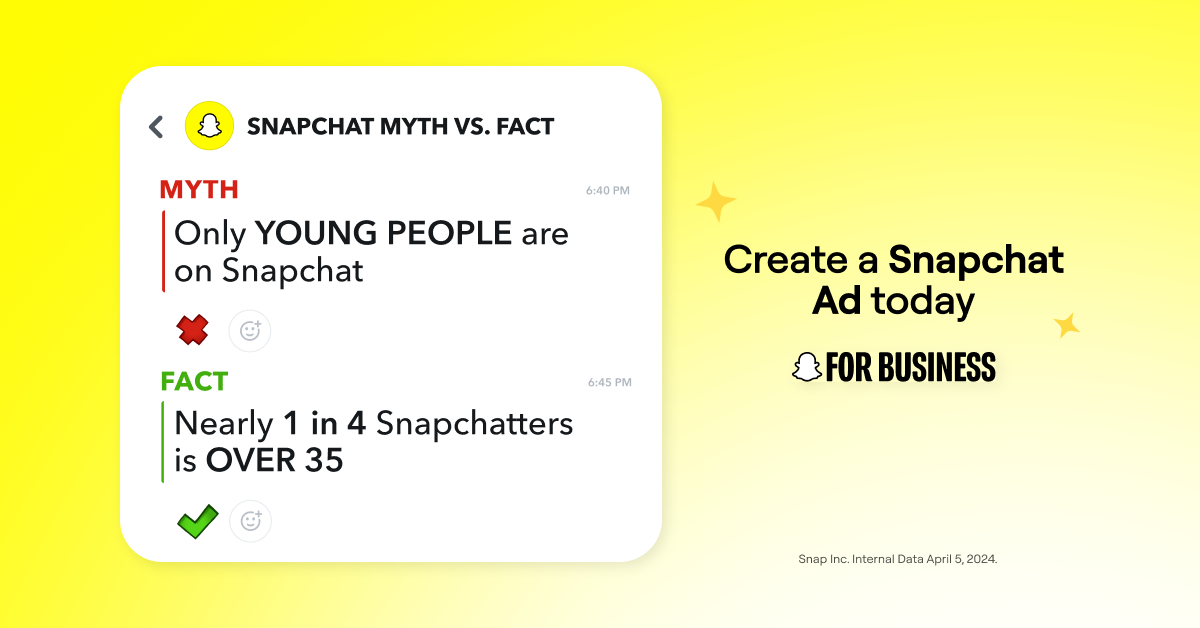 SNAPCHAT MYTH VS. FACT

MYTH 6:40 PM

Only YOUNG PEOPLE are on Snapchat

FACT 6:45 PM

Nearly 1 in 4 Snapchatters is OVER 35

Create a Snapchat Ad today

FOR BUSINESS

Snap Inc. Internal Data April 5, 2024.